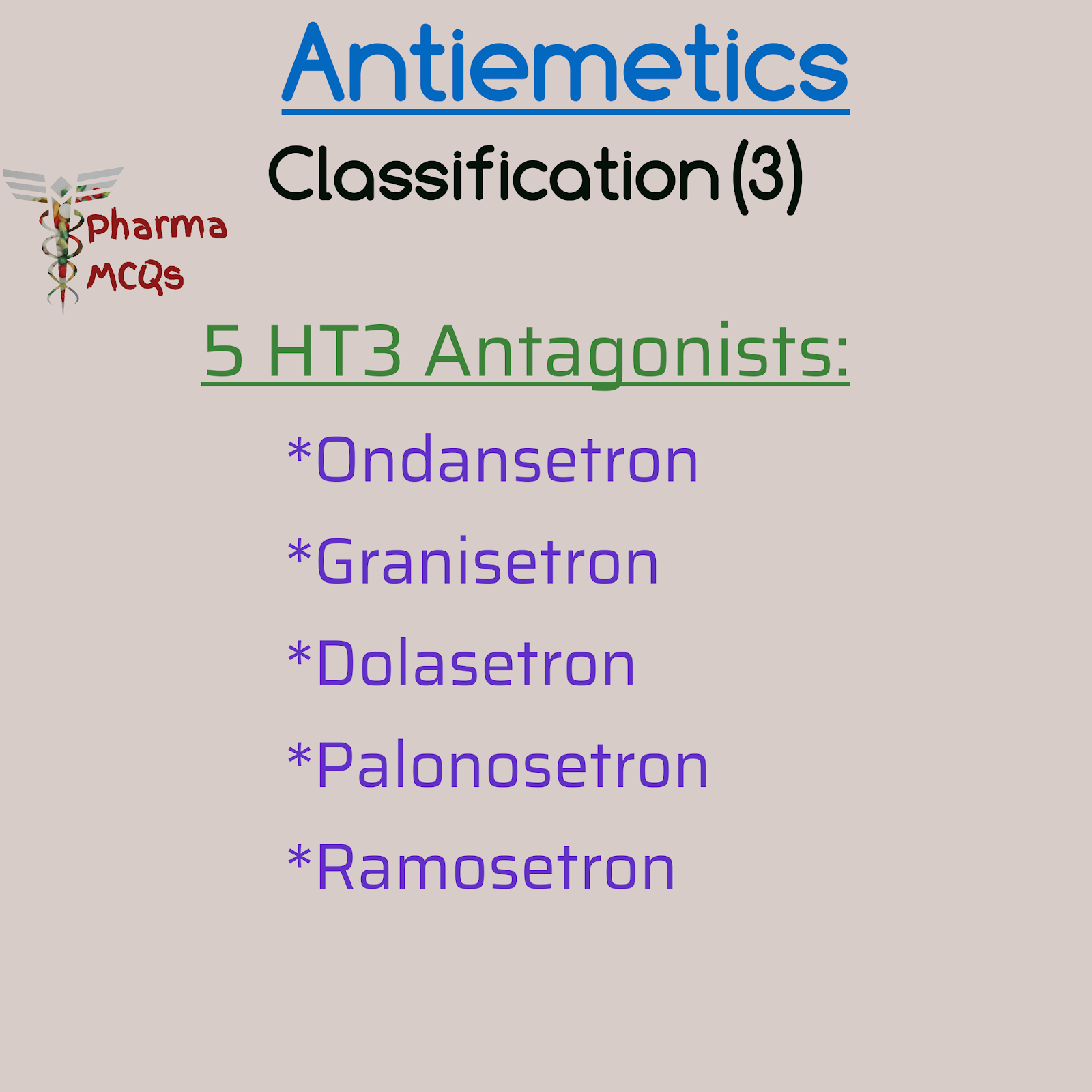 Antiemetics

Classification (3)

Pharma MCQs

5 HT3 Antagonists:

*Ondansetron

*Granisetron

*Dolasetron

*Palonosetron

*Ramosetron